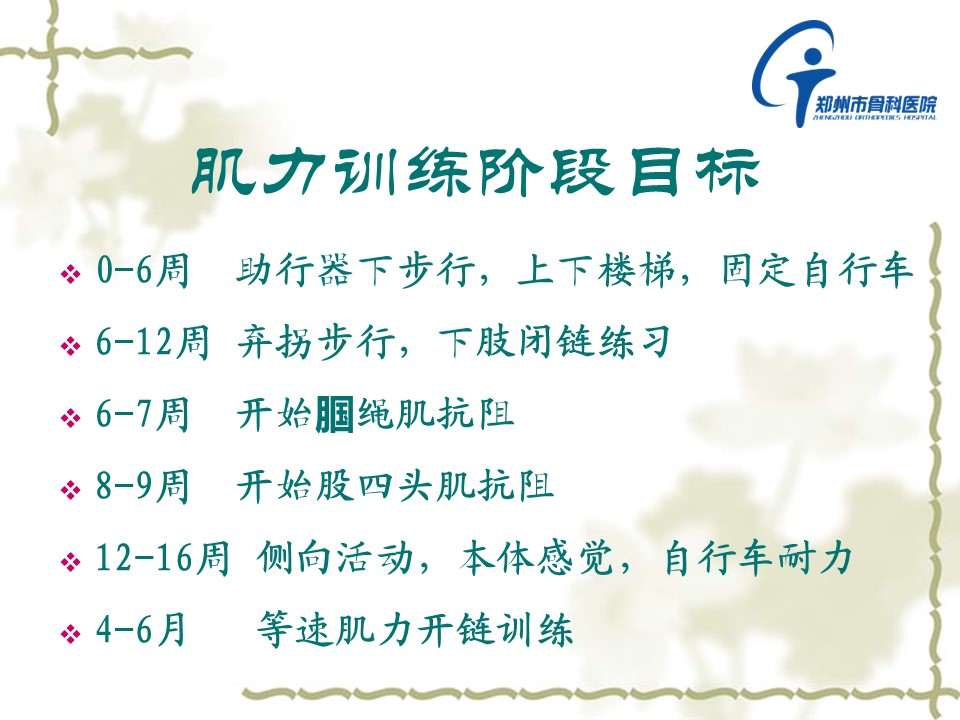 郑州市骨科医院
ZHENGZHOU ORTHOPEDICS HOSPITAL

肌力训练阶段目标

❖ 0-6周 助行器下步行，上下楼梯，固定自行车

❖ 6-12周 弃拐步行，下肢闭链练习

❖ 6-7周 开始腘绳肌抗阻

❖ 8-9周 开始股四头肌抗阻

❖ 12-16周 侧向活动，本体感觉，自行车耐力

❖ 4-6月 等速肌力开链训练